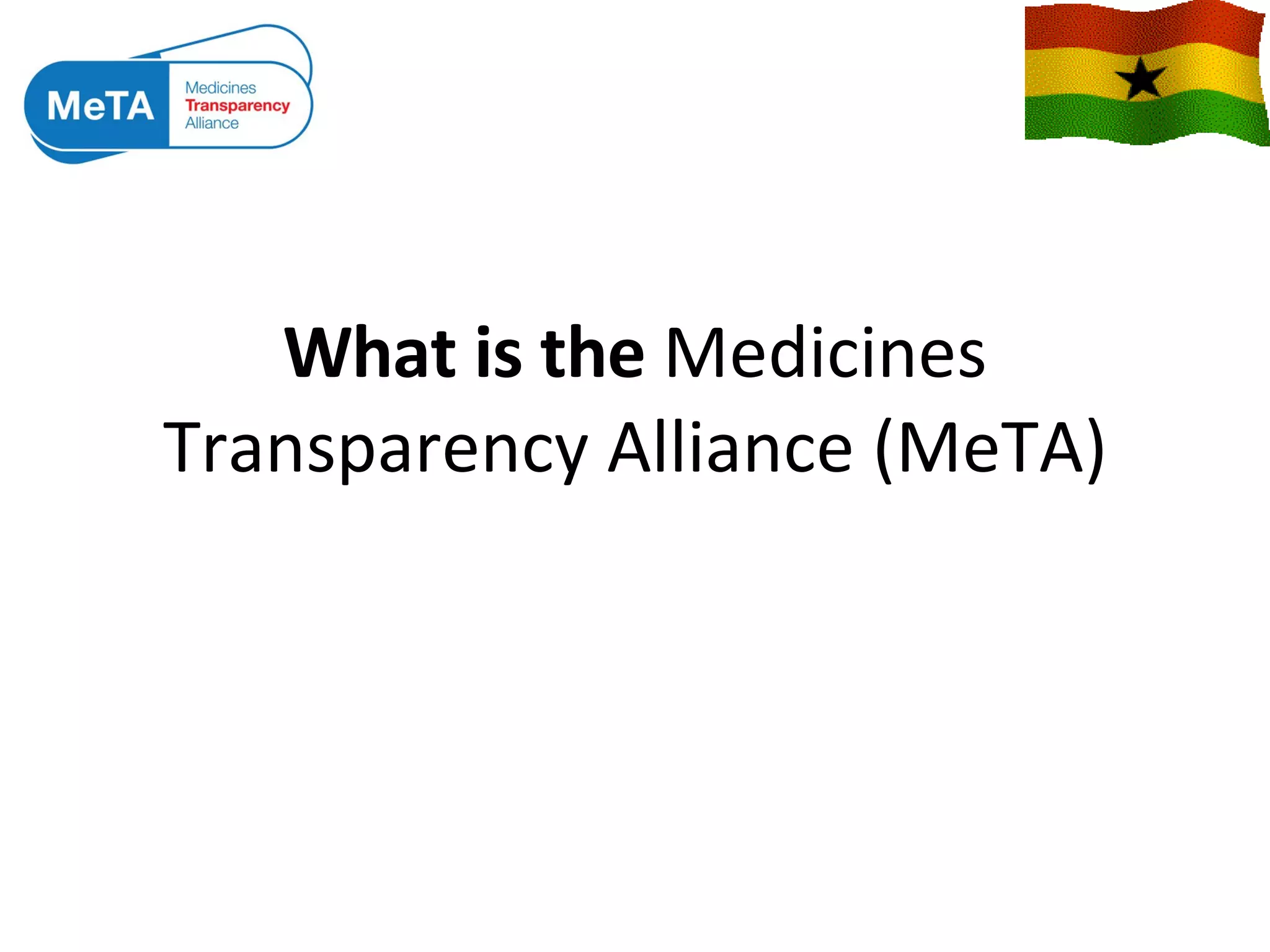 MeTA Medicines Transparency Alliance

What is the Medicines Transparency Alliance (MeTA)